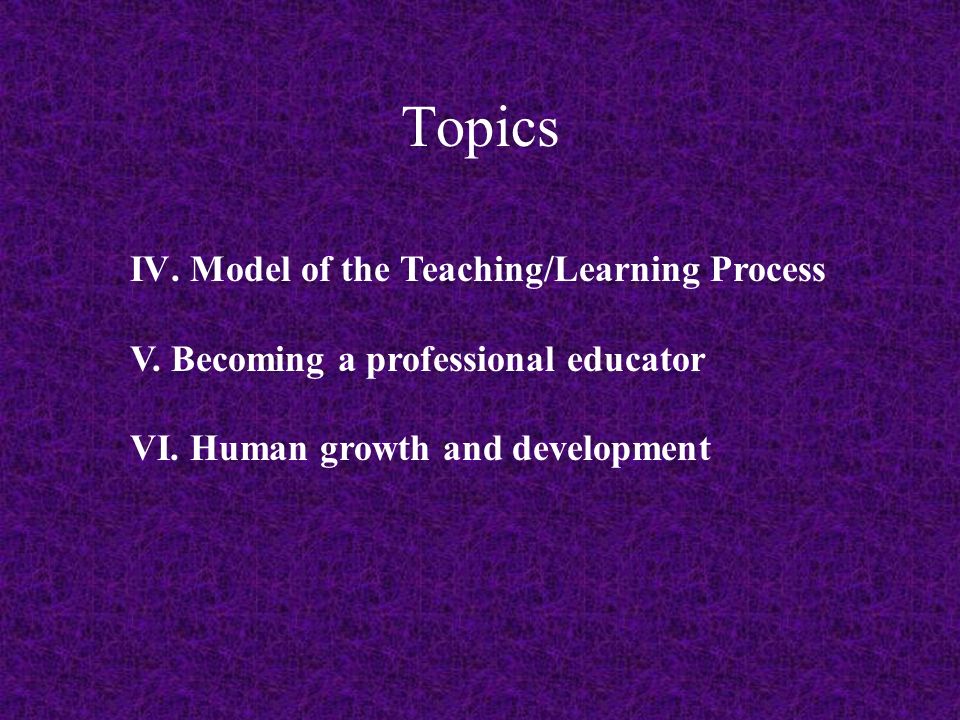 Topics

IV. Model of the Teaching/Learning Process

V. Becoming a professional educator

VI. Human growth and development